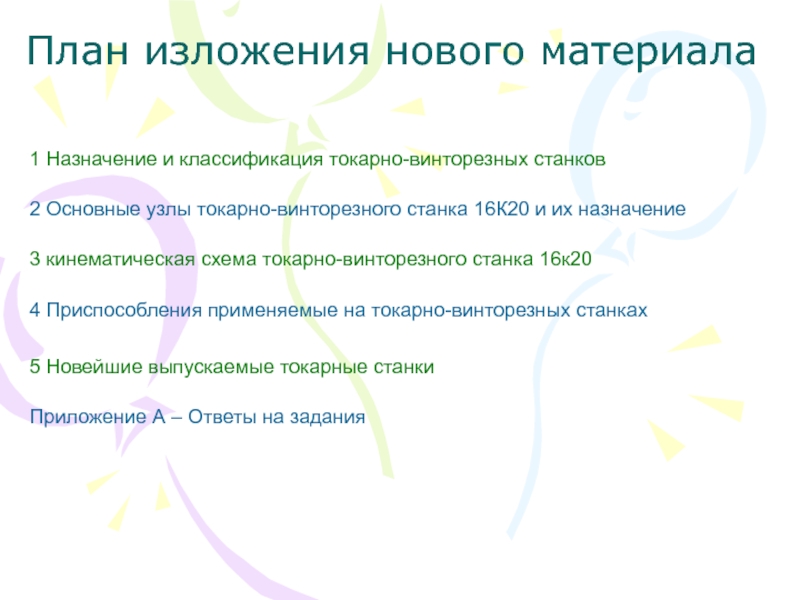 План изложения нового материала

1 Назначение и классификация токарно-винторезных станков

2 Основные узлы токарно-винторезного станка 16К20 и их назначение

3 кинематическая схема токарно-винторезного станка 16к20

4 Приспособления применяемые на токарно-винторезных станках

5 Новейшие выпускаемые токарные станки

Приложение А – Ответы на задания